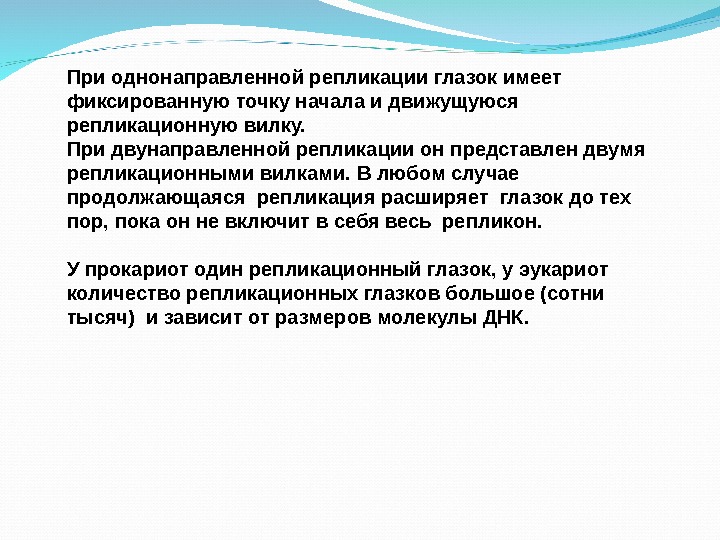 При однонаправленной репликации глазок имеет фиксированную точку начала и движущуюся репликационную вилку.
При двунаправленной репликации он представлен двумя репликационными вилками. В любом случае продолжающаяся  репликация расширяет  глазок до тех пор, пока он не включит в себя весь  репликон.

У прокариот один репликационный глазок, у эукариот количество репликационных глазков большое (сотни тысяч)  и зависит от размеров молекулы ДНК.